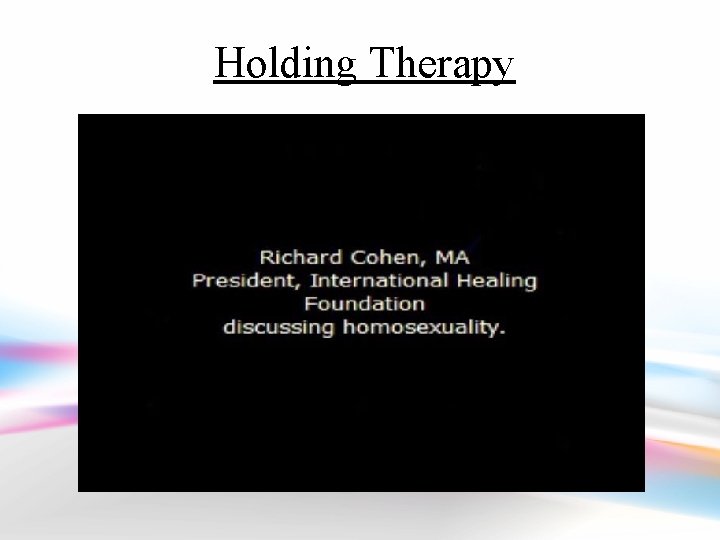 Holding Therapy

Richard Cohen, MA
President, International Healing Foundation
discussing homosexuality.